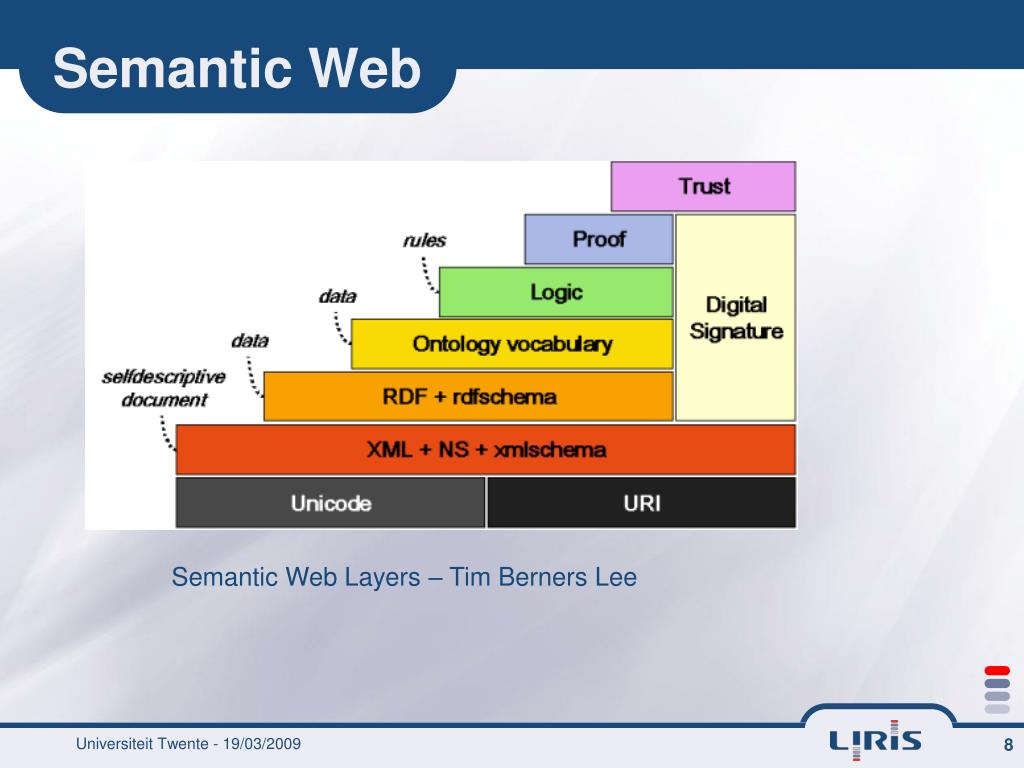 Semantic Web

Trust

rules

Proof

data

Logic

Digital Signature

data

Ontology vocabulary

selfdescriptive document

RDF + rdfschema

XML + NS + xmlschema

Unicode

URI

Semantic Web Layers – Tim Berners Lee

Universiteit Twente - 19/03/2009

LIRIS

8